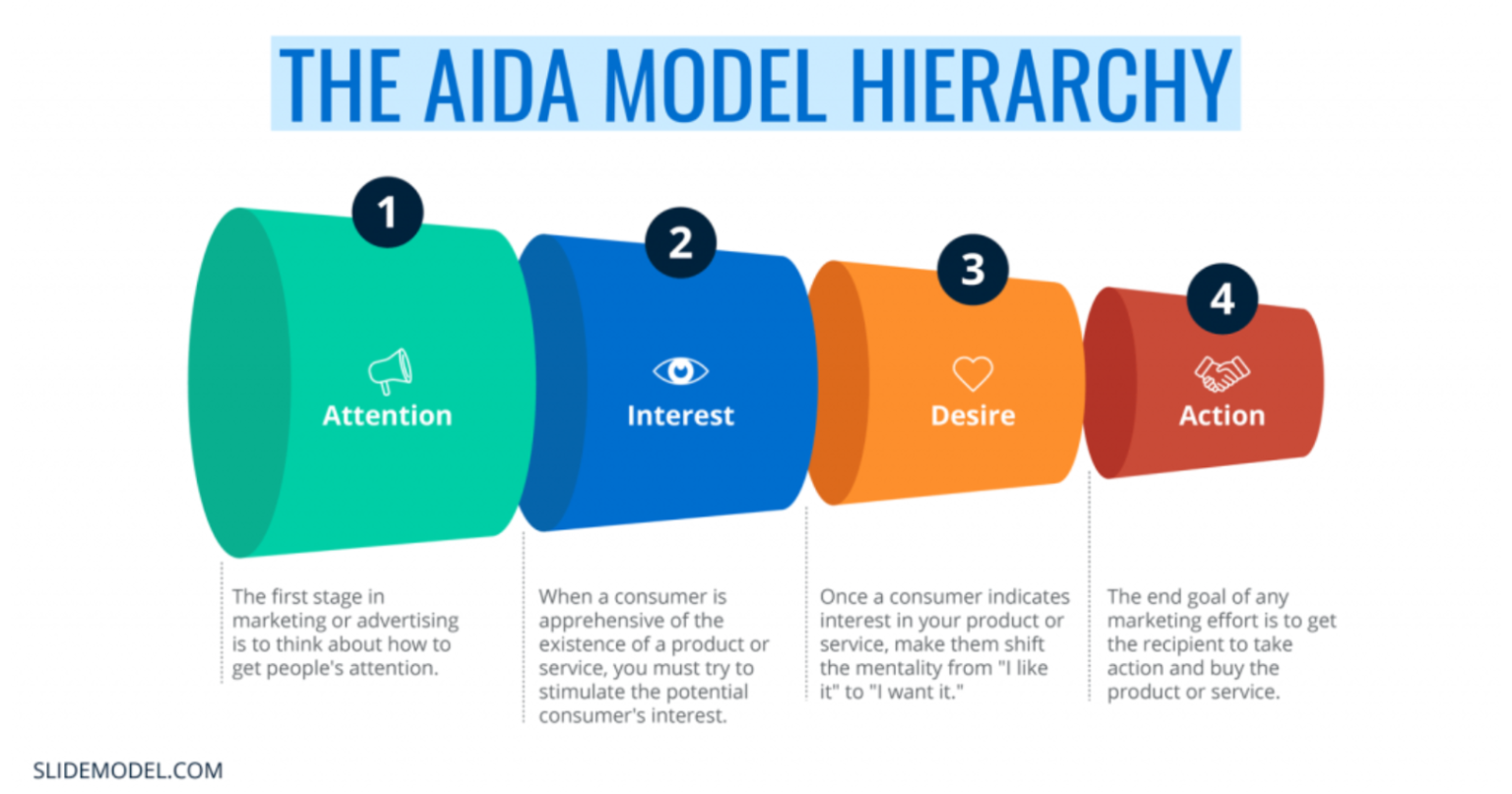 THE AIDA MODEL HIERARCHY

1
Attention

2
Interest

3
Desire

4
Action

The first stage in marketing or advertising is to think about how to get people's attention.

When a consumer is apprehensive of the existence of a product or service, you must try to stimulate the potential consumer's interest.

Once a consumer indicates interest in your product or service, make them shift the mentality from "I like it" to "I want it."

The end goal of any marketing effort is to get the recipient to take action and buy the product or service.

SLIDEMODEL.COM